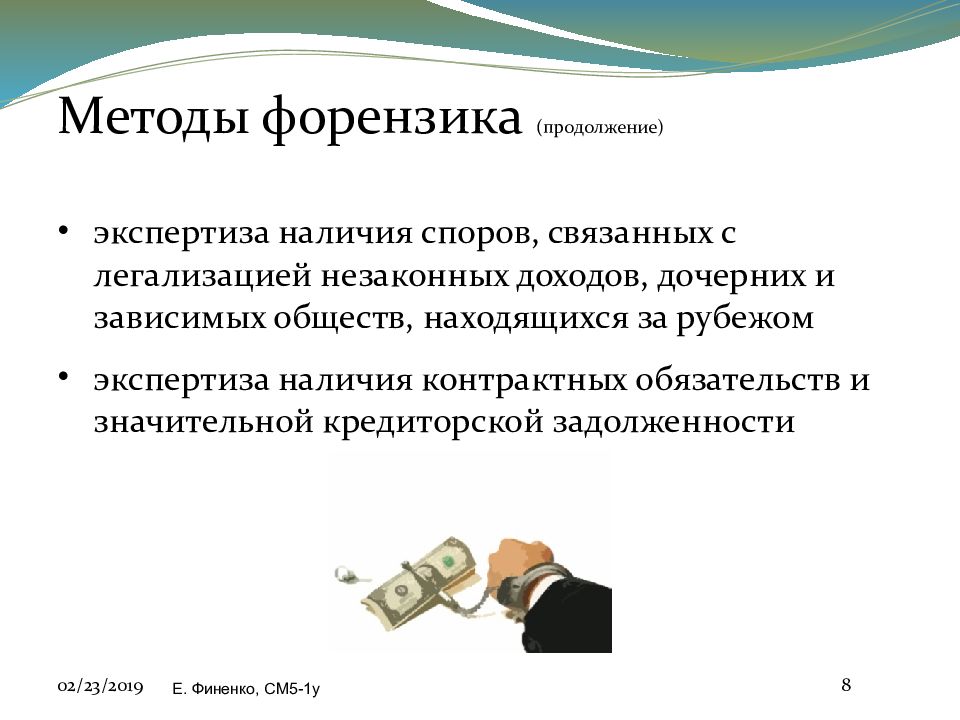 Методы форензика (продолжение)

• экспертиза наличия споров, связанных с легализацией незаконных доходов, дочерних и зависимых обществ, находящихся за рубежом

• экспертиза наличия контрактных обязательств и значительной кредиторской задолженности

02/23/2019 Е. Финенко, СМ5-1у 8